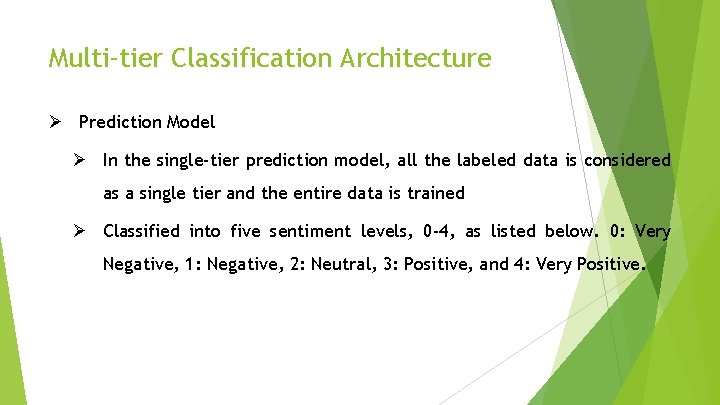 Multi-tier Classification Architecture

➢ Prediction Model

➢ In the single-tier prediction model, all the labeled data is considered as a single tier and the entire data is trained

➢ Classified into five sentiment levels, 0-4, as listed below. 0: Very Negative, 1: Negative, 2: Neutral, 3: Positive, and 4: Very Positive.